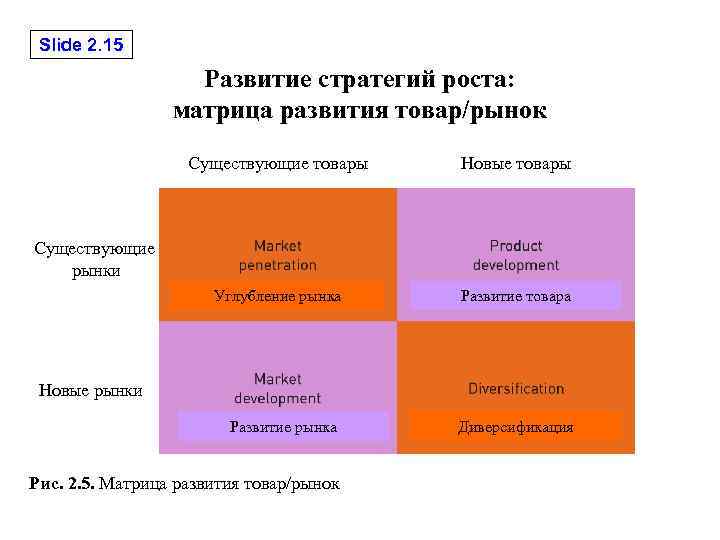 Slide 2.15

Развитие стратегий роста: матрица развития товар/рынок

|  | Существующие товары | Новые товары |
|---|---|---|
| Существующие рынки | Market penetration Углубление рынка | Product development Развитие товара |
| Новые рынки | Market development Развитие рынка | Diversification Диверсификация |

Рис. 2.5. Матрица развития товар/рынок